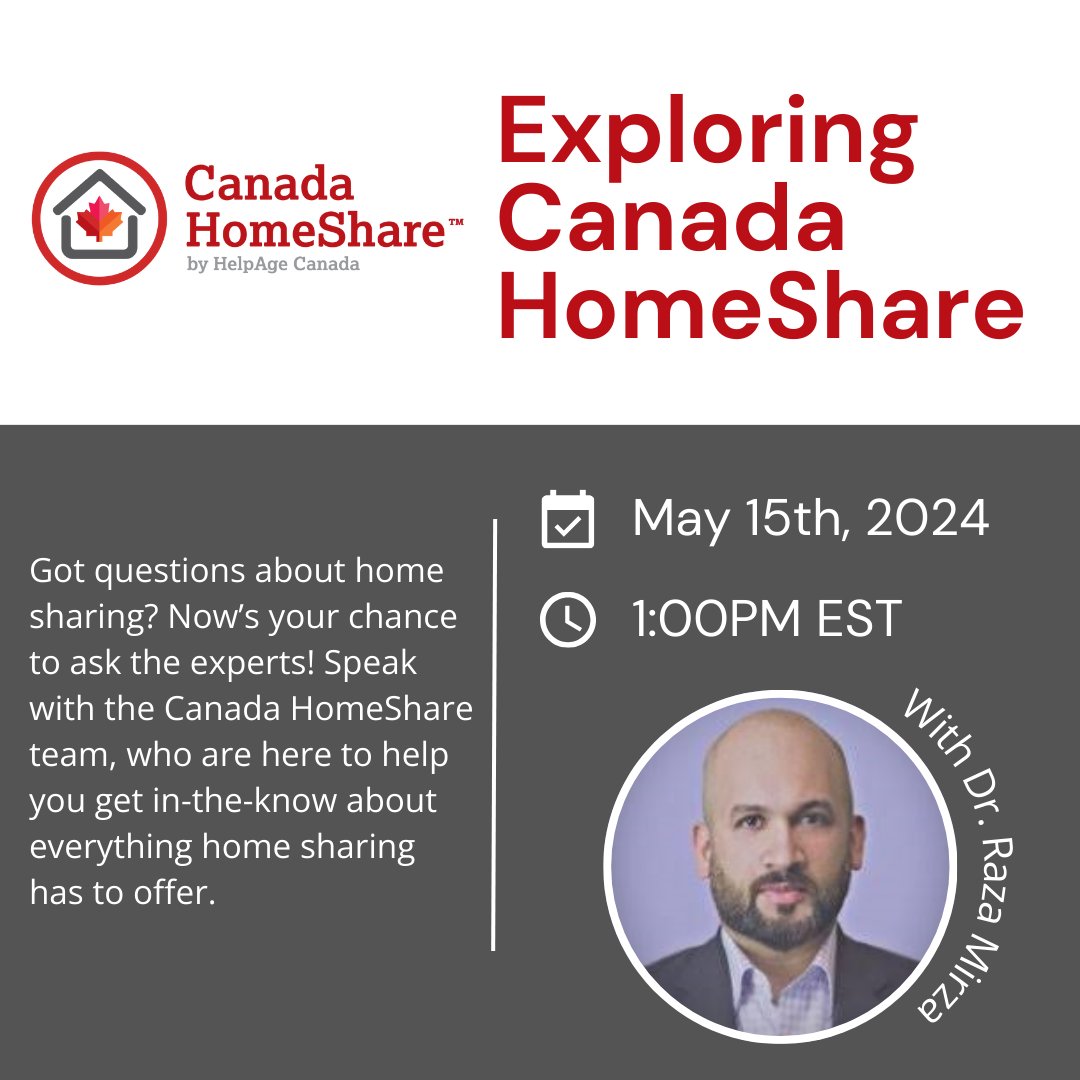 Canada HomeShare™
by HelpAge Canada

Exploring Canada HomeShare

Got questions about home sharing? Now's your chance to ask the experts! Speak with the Canada HomeShare team, who are here to help you get in-the-know about everything home sharing has to offer.

May 15th, 2024

1:00PM EST

With Dr. Raza Mirza